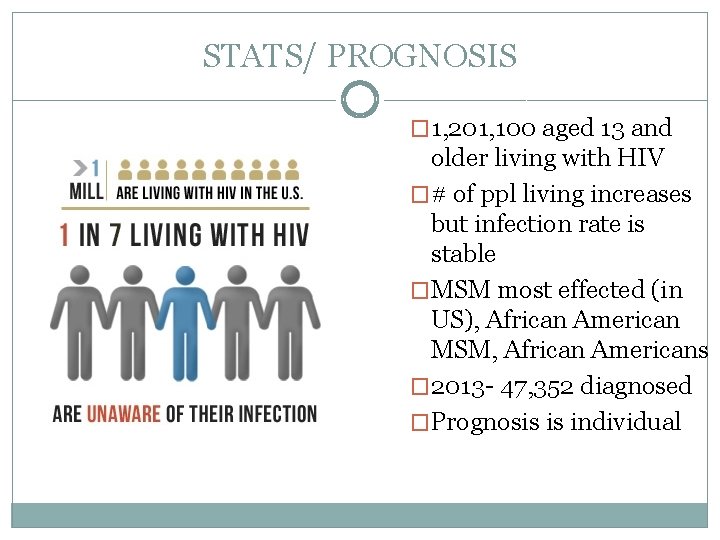 STATS/ PROGNOSIS

>1 MILL ARE LIVING WITH HIV IN THE U.S.

1 IN 7 LIVING WITH HIV

ARE UNAWARE OF THEIR INFECTION

□ 1,201,100 aged 13 and older living with HIV

□ # of ppl living increases but infection rate is stable

□ MSM most effected (in US), African American MSM, African Americans

□ 2013- 47,352 diagnosed

□ Prognosis is individual